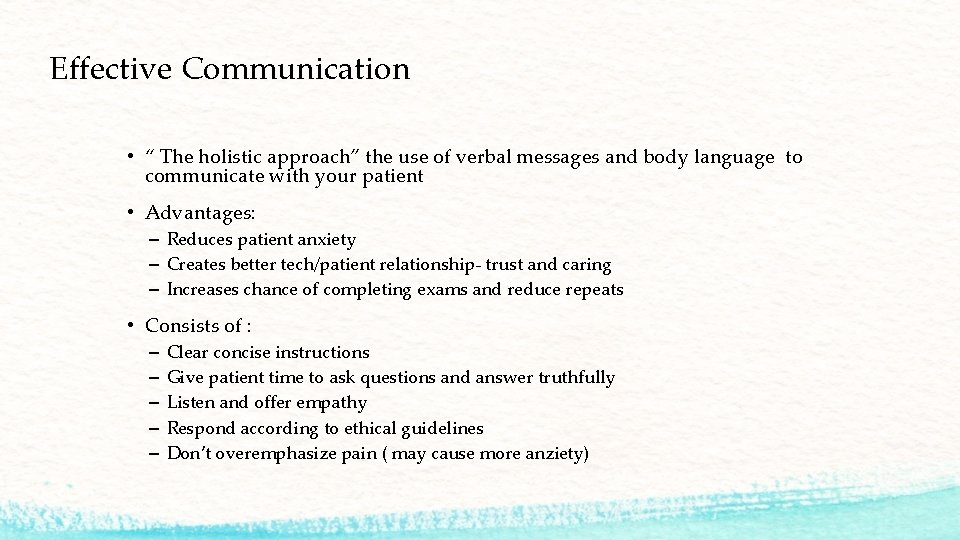 Effective Communication

• “ The holistic approach” the use of verbal messages and body language to communicate with your patient

• Advantages:
– Reduces patient anxiety
– Creates better tech/patient relationship- trust and caring
– Increases chance of completing exams and reduce repeats

• Consists of :
– Clear concise instructions
– Give patient time to ask questions and answer truthfully
– Listen and offer empathy
– Respond according to ethical guidelines
– Don’t overemphasize pain ( may cause more anziety)